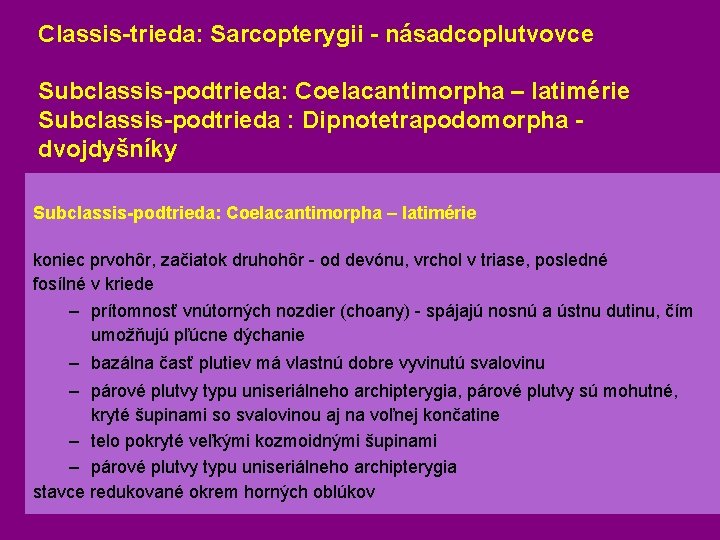 Classis-trieda: Sarcopterygii - násadcoplutvovce

Subclassis-podtrieda: Coelacantimorpha – latimérie
Subclassis-podtrieda : Dipnotetrapodomorpha - dvojdyšníky

Subclassis-podtrieda: Coelacantimorpha – latimérie

koniec prvohôr, začiatok druhohôr - od devónu, vrchol v triase, posledné fosílné v kriede

– prítomnosť vnútorných nozdier (choany) - spájajú nosnú a ústnu dutinu, čím umožňujú pľúcne dýchanie
– bazálna časť plutiev má vlastnú dobre vyvinutú svalovinu
– párové plutvy typu uniseriálneho archipterygia, párové plutvy sú mohutné, kryté šupinami so svalovinou aj na voľnej končatine
– telo pokryté veľkými kozmoidnými šupinami
– párové plutvy typu uniseriálneho archipterygia

stavce redukované okrem horných oblúkov